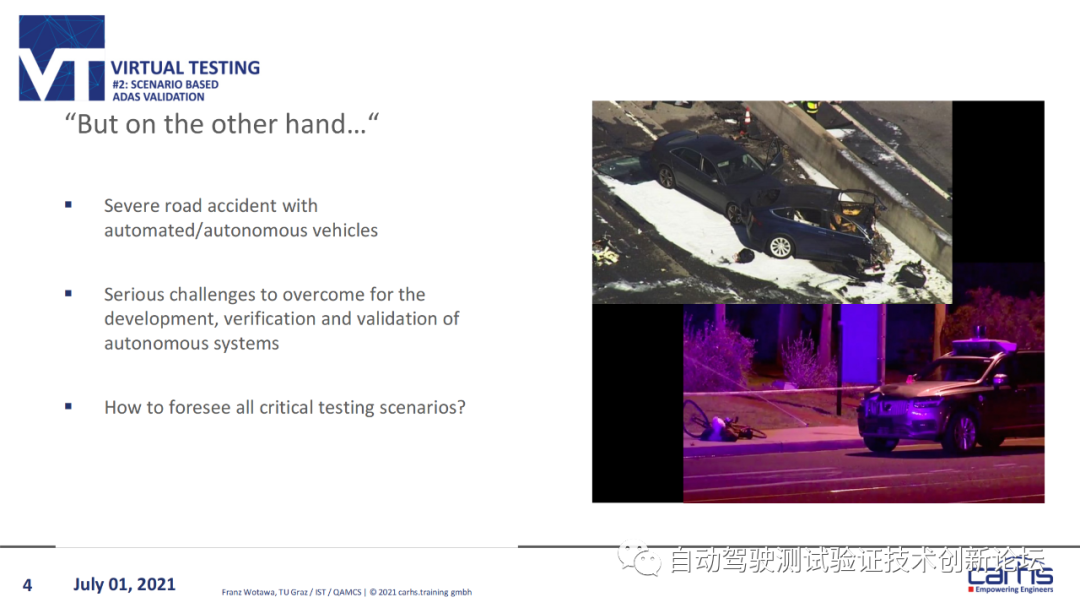 VT VIRTUAL TESTING
#2: SCENARIO BASED
ADAS VALIDATION

“But on the other hand…“

▪ Severe road accident with automated/autonomous vehicles

▪ Serious challenges to overcome for the development, verification and validation of autonomous systems

▪ How to foresee all critical testing scenarios?

4 July 01, 2021 Franz Wotawa, TU Graz / IST / QAMCS | © 2021 carhs.training gmbh

自动驾驶测试验证技术创新论坛

carhs
Empowering Engineers